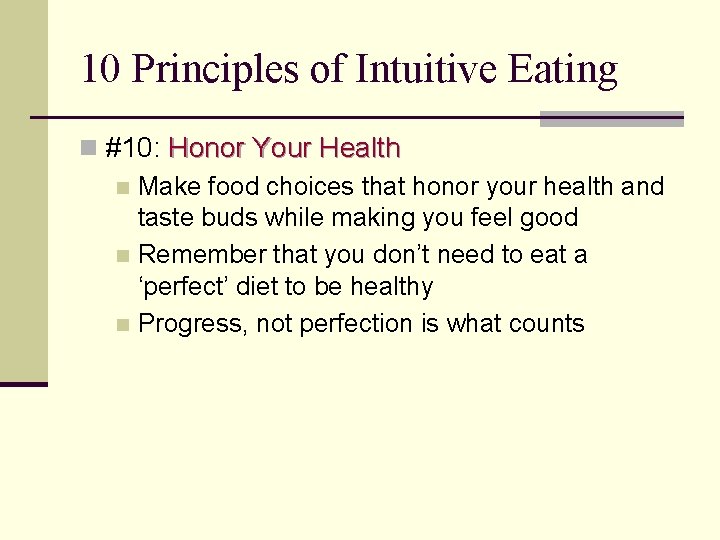 10 Principles of Intuitive Eating

#10: Honor Your Health

Make food choices that honor your health and taste buds while making you feel good

Remember that you don’t need to eat a ‘perfect’ diet to be healthy

Progress, not perfection is what counts